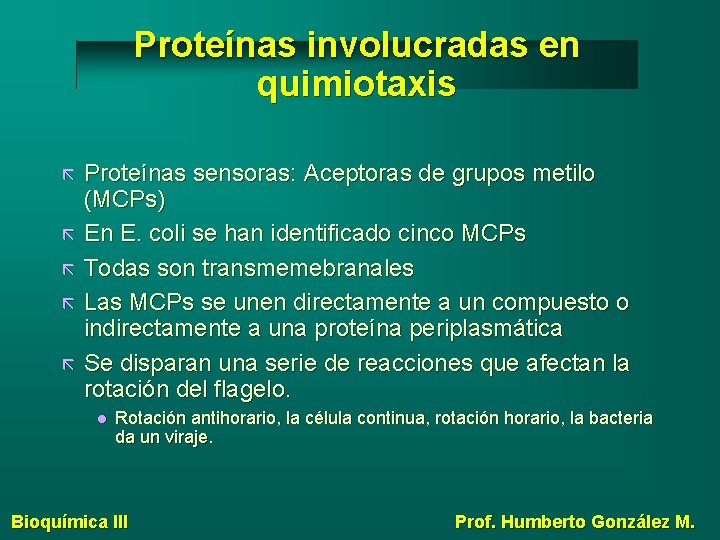 Proteínas involucradas en quimiotaxis

Proteínas sensoras: Aceptoras de grupos metilo (MCPs)

En E. coli se han identificado cinco MCPs

Todas son transmemebranales

Las MCPs se unen directamente a un compuesto o indirectamente a una proteína periplasmática

Se disparan una serie de reacciones que afectan la rotación del flagelo.

Rotación antihorario, la célula continua, rotación horario, la bacteria da un viraje.

Bioquímica III

Prof. Humberto González M.